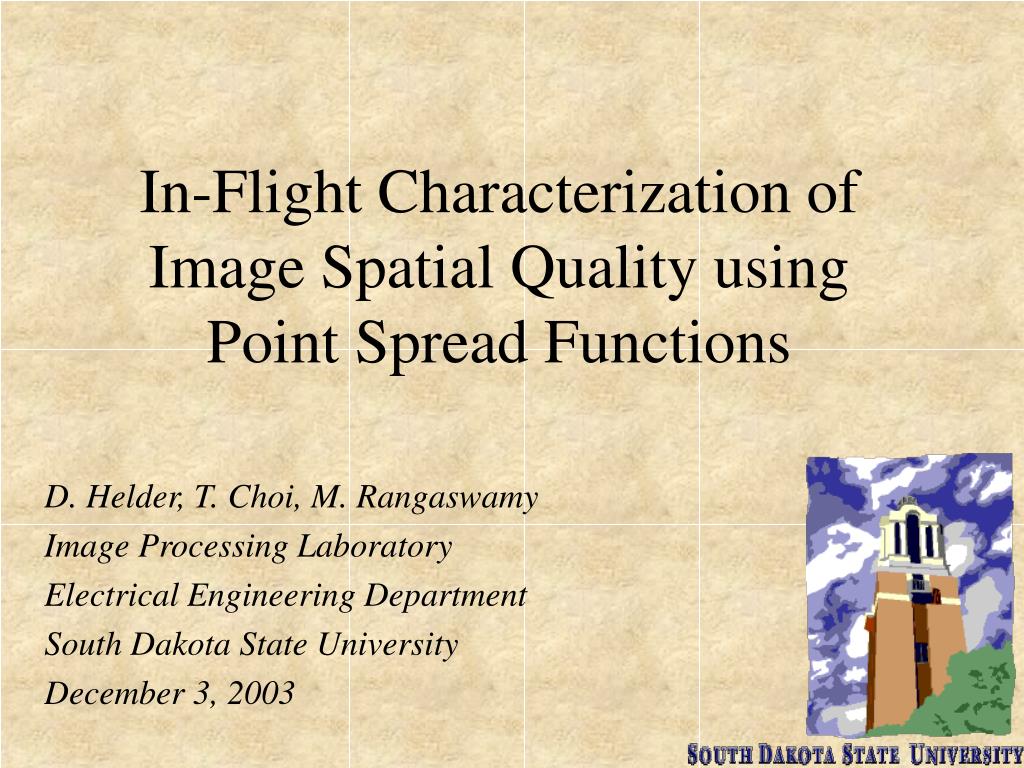 In-Flight Characterization of Image Spatial Quality using Point Spread Functions

D. Helder, T. Choi, M. Rangaswamy
Image Processing Laboratory
Electrical Engineering Department
South Dakota State University
December 3, 2003

SOUTH DAKOTA STATE UNIVERSITY